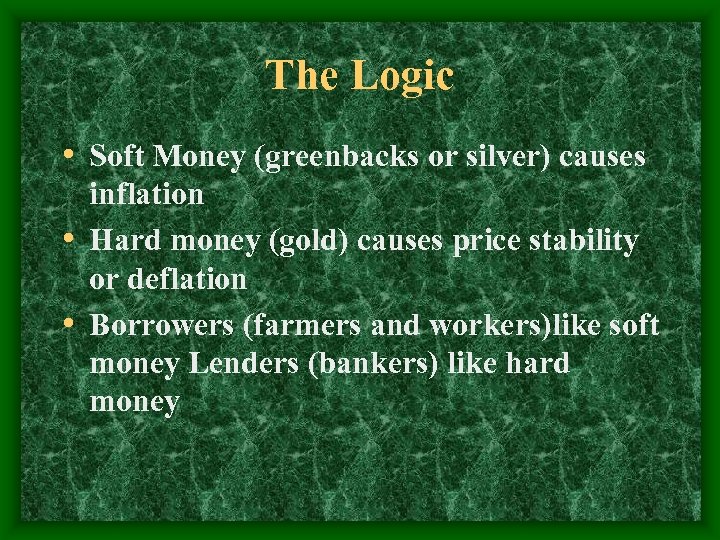 The Logic

• Soft Money (greenbacks or silver) causes inflation
• Hard money (gold) causes price stability or deflation
• Borrowers (farmers and workers)like soft money Lenders (bankers) like hard money